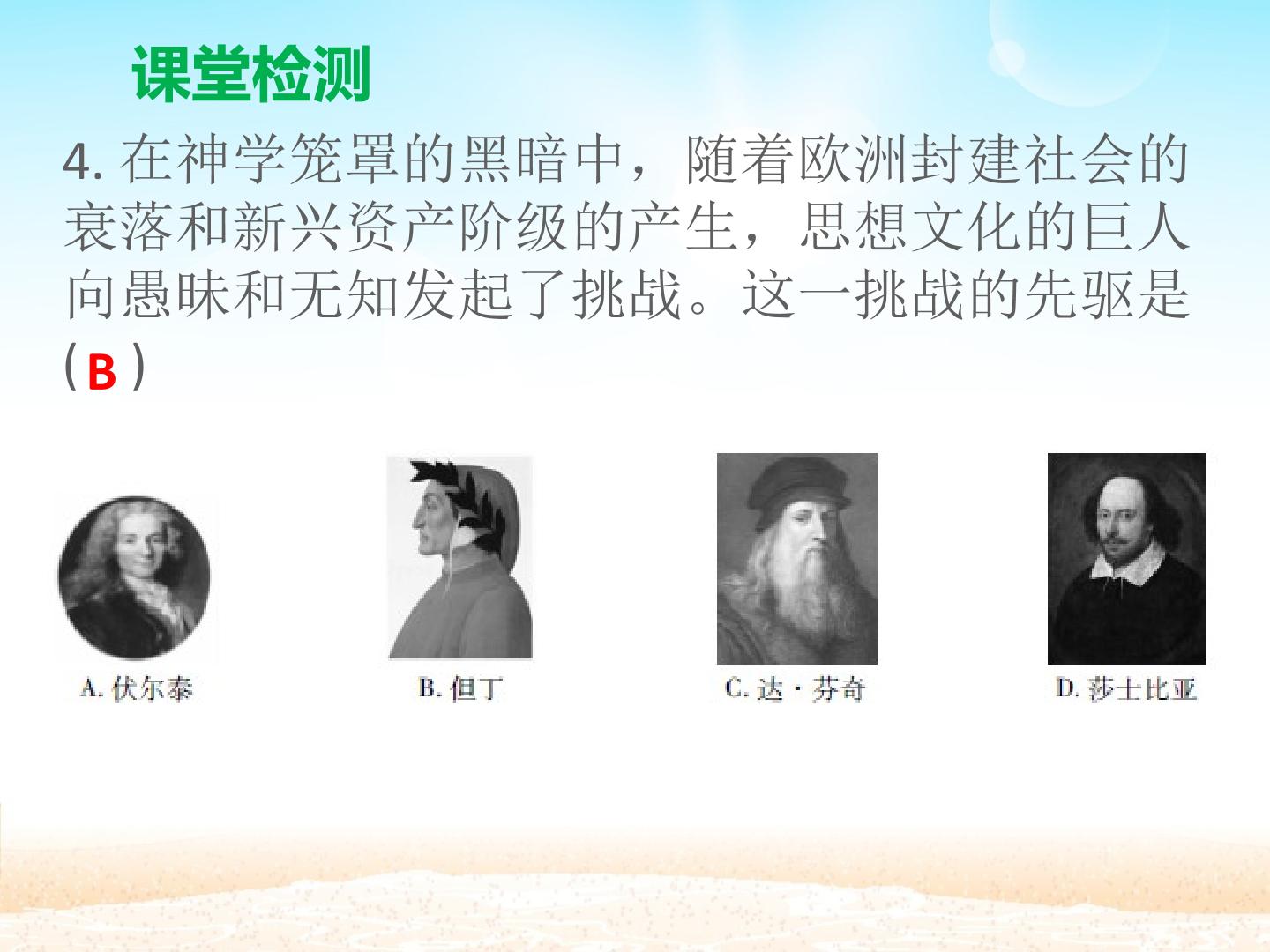 课堂检测

4.在神学笼罩的黑暗中，随着欧洲封建社会的衰落和新兴资产阶级的产生，思想文化的巨人向愚昧和无知发起了挑战。这一挑战的先驱是(B)

A.伏尔泰

B.但丁

C.达·芬奇

D.莎士比亚